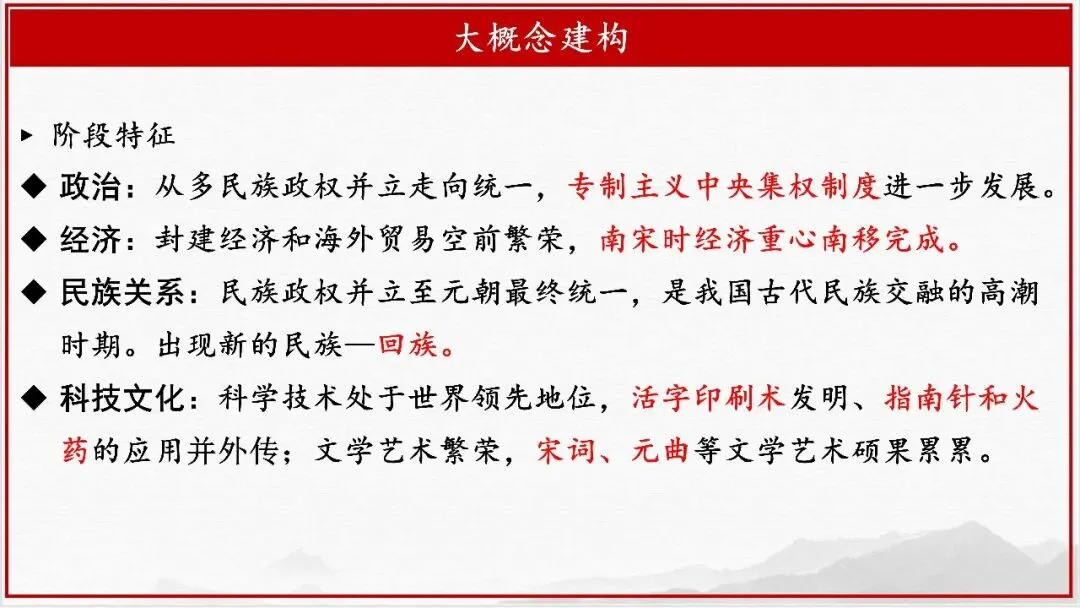 大概念建构

▸ 阶段特征

◆ 政治：从多民族政权并立走向统一，专制主义中央集权制度进一步发展。

◆ 经济：封建经济和海外贸易空前繁荣，南宋时经济重心南移完成。

◆ 民族关系：民族政权并立至元朝最终统一，是我国古代民族交融的高潮时期。出现新的民族—回族。

◆ 科技文化：科学技术处于世界领先地位，活字印刷术发明、指南针和火药的应用并外传；文学艺术繁荣，宋词、元曲等文学艺术硕果累累。